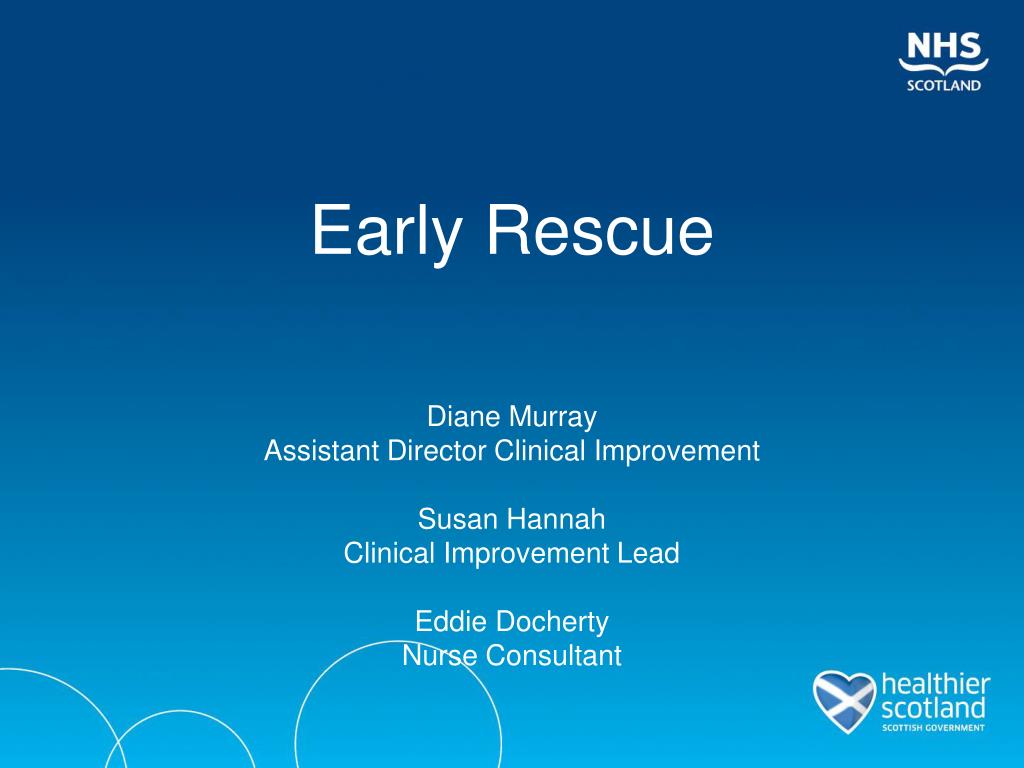 NHS
SCOTLAND

Early Rescue

Diane Murray
Assistant Director Clinical Improvement

Susan Hannah
Clinical Improvement Lead

Eddie Docherty
Nurse Consultant

healthier
scotland
SCOTTISH GOVERNMENT